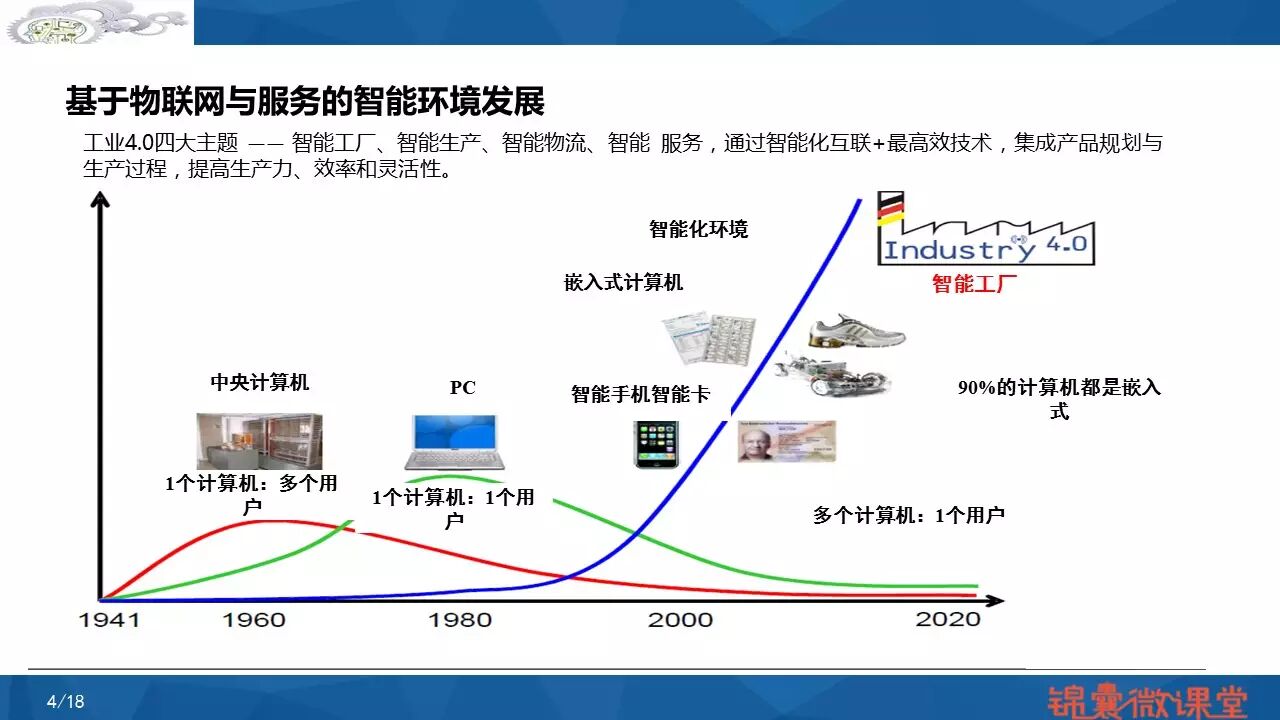 基于物联网与服务的智能环境发展

工业4.0四大主题 —— 智能工厂、智能生产、智能物流、智能 服务，通过智能化互联+最高效技术，集成产品规划与生产过程，提高生产力、效率和灵活性。

智能化环境

Industry 4.0

智能工厂

嵌入式计算机

中央计算机

PC

智能手机智能卡

90%的计算机都是嵌入式

1个计算机：多个用户

1个计算机：1个用户

多个计算机：1个用户

1941 1960 1980 2000 2020

4/18

锦囊微课堂